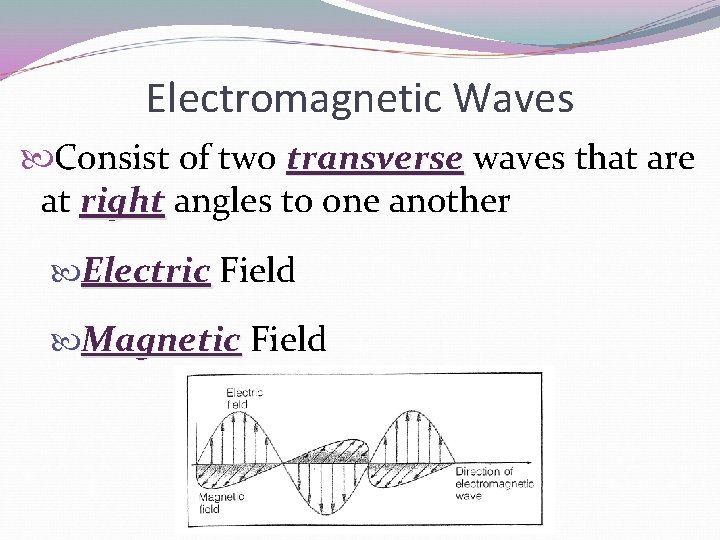 Electromagnetic Waves

Consist of two transverse waves that are at right angles to one another

Electric Field

Magnetic Field

Electric field

Magnetic field

Direction of electromagnetic wave